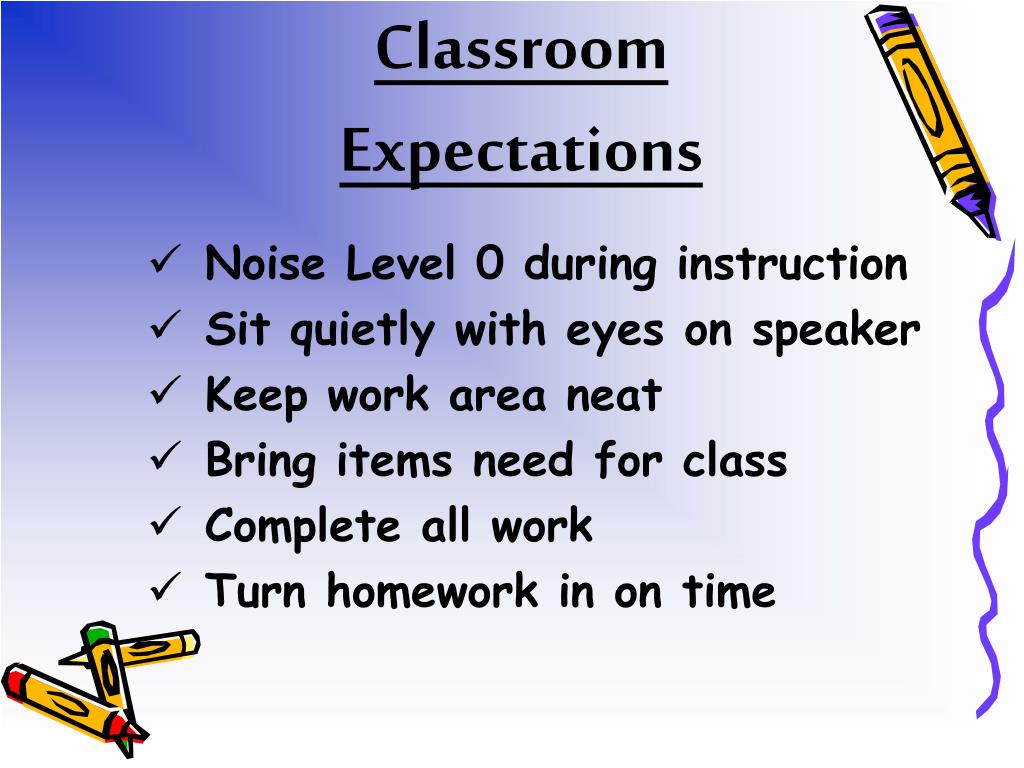 Classroom Expectations

✓ Noise Level 0 during instruction
✓ Sit quietly with eyes on speaker
✓ Keep work area neat
✓ Bring items need for class
✓ Complete all work
✓ Turn homework in on time